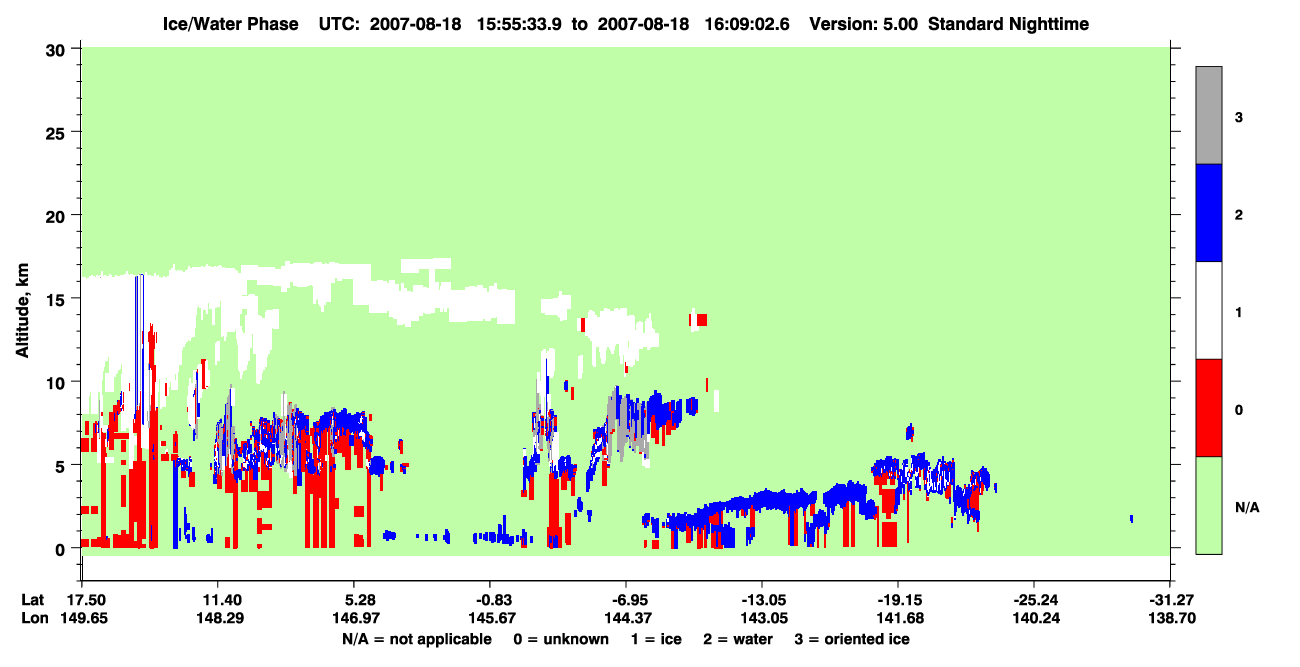 Ice/Water Phase UTC: 2007-08-18 15:55:33.9 to 2007-08-18 16:09:02.6 Version: 5.00 Standard Nighttime

Altitude, km

30
25
20
15
10
5
0

3
2
1
0
N/A

Lat 17.50 11.40 5.28 -0.83 -6.95 -13.05 -19.15 -25.24 -31.27
Lon 149.65 148.29 146.97 145.67 144.37 143.05 141.68 140.24 138.70

N/A = not applicable 0 = unknown 1 = ice 2 = water 3 = oriented ice